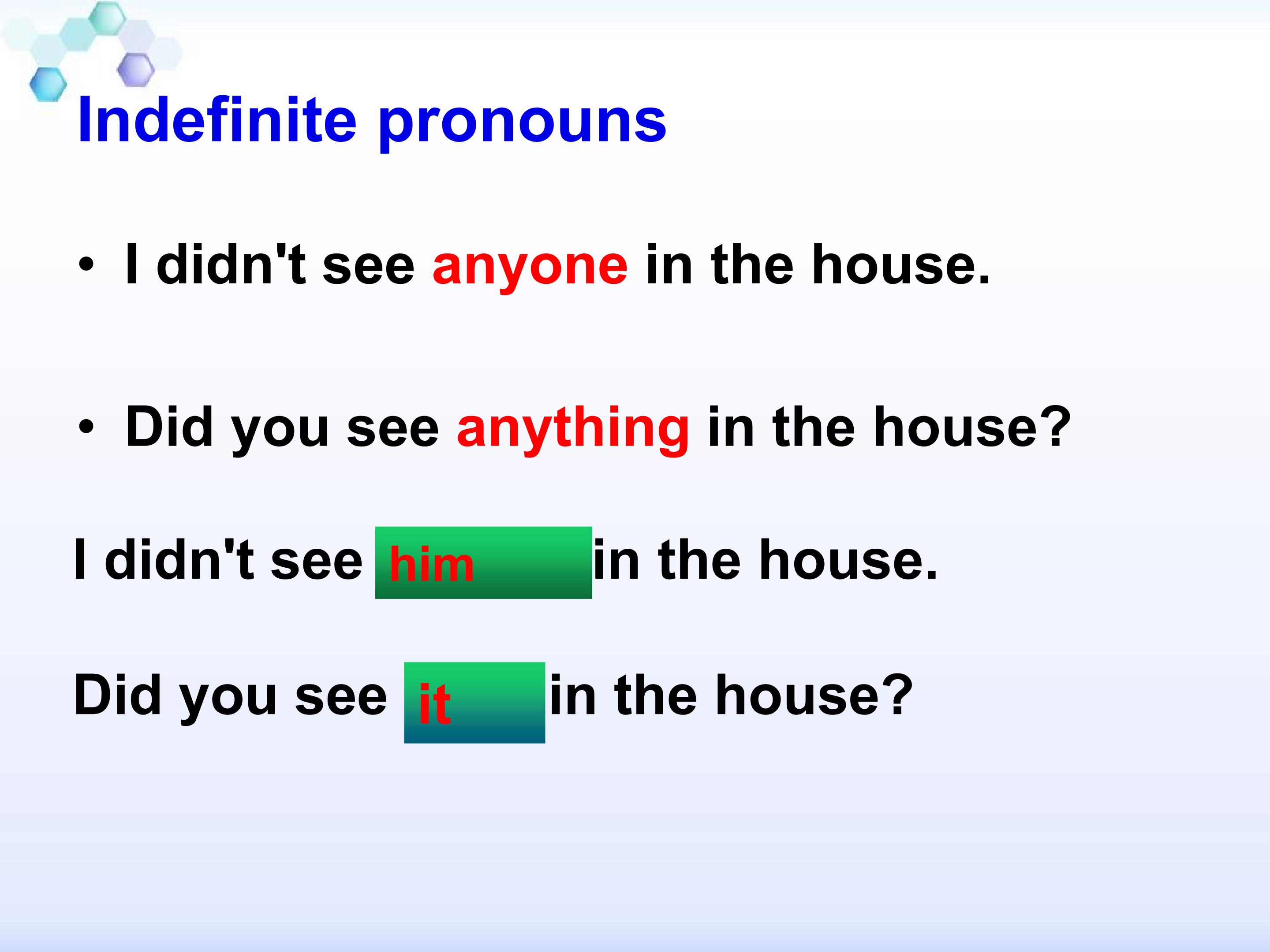 Indefinite pronouns

• I didn't see anyone in the house.

• Did you see anything in the house?

I didn't see him in the house.

Did you see it in the house?